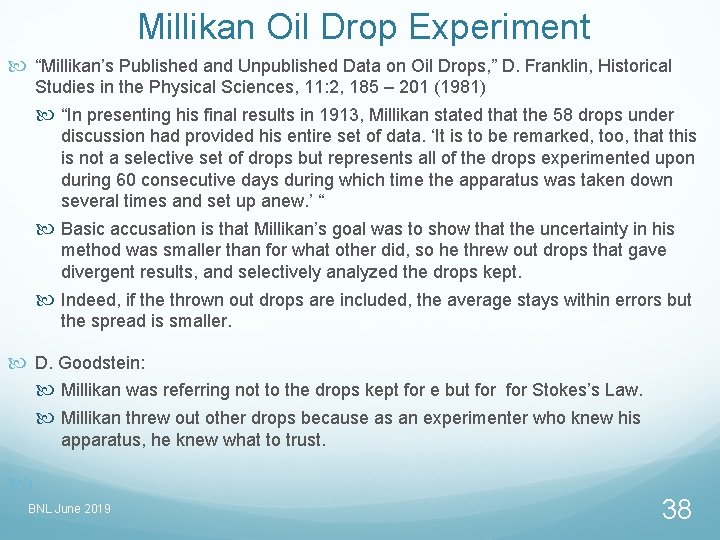 Millikan Oil Drop Experiment

“Millikan’s Published and Unpublished Data on Oil Drops,” D. Franklin, Historical Studies in the Physical Sciences, 11:2, 185 – 201 (1981)

“In presenting his final results in 1913, Millikan stated that the 58 drops under discussion had provided his entire set of data. ‘It is to be remarked, too, that this is not a selective set of drops but represents all of the drops experimented upon during 60 consecutive days during which time the apparatus was taken down several times and set up anew.’ “

Basic accusation is that Millikan’s goal was to show that the uncertainty in his method was smaller than for what other did, so he threw out drops that gave divergent results, and selectively analyzed the drops kept.

Indeed, if the thrown out drops are included, the average stays within errors but the spread is smaller.

D. Goodstein:

Millikan was referring not to the drops kept for e but for for Stokes’s Law.

Millikan threw out other drops because as an experimenter who knew his apparatus, he knew what to trust.

BNL June 2019

38